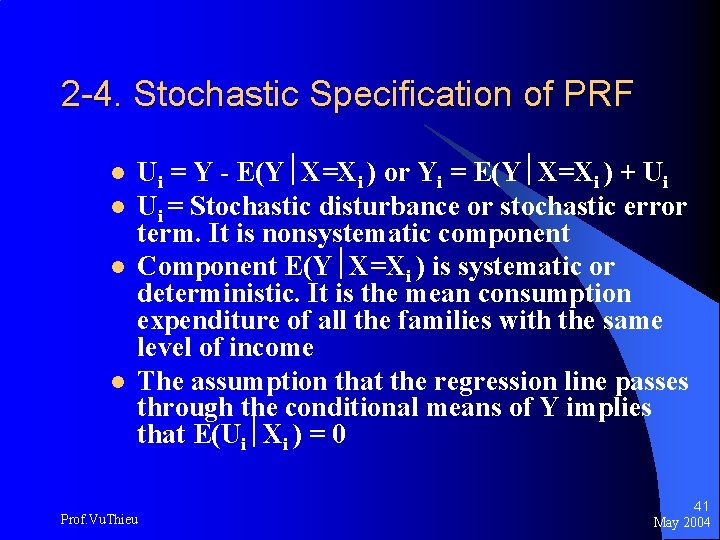 2-4. Stochastic Specification of PRF

- $U_i = Y - E(Y|X=X_i)$ or $Y_i = E(Y|X=X_i) + U_i$
- $U_i$ = Stochastic disturbance or stochastic error term. It is nonsystematic component
- Component $E(Y|X=X_i)$ is systematic or deterministic. It is the mean consumption expenditure of all the families with the same level of income
- The assumption that the regression line passes through the conditional means of Y implies that $E(U_i|X_i) = 0$

Prof.VuThieu

41
May 2004